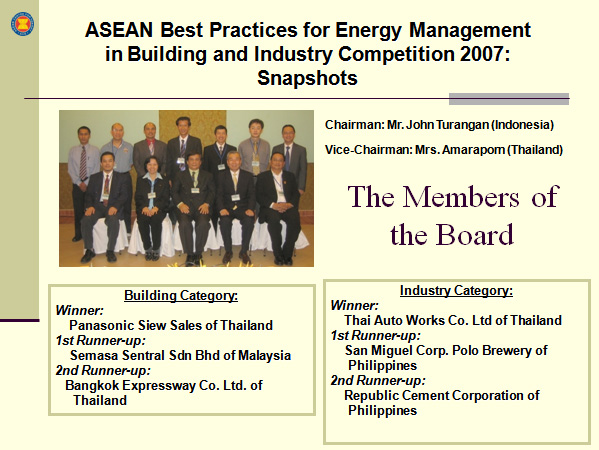 ASEAN Best Practices for Energy Management in Building and Industry Competition 2007: Snapshots

Chairman: Mr. John Turangan (Indonesia)

Vice-Chairman: Mrs. Amarapom (Thailand)

The Members of the Board

Building Category:
Winner:
Panasonic Siew Sales of Thailand
1st Runner-up:
Semasa Sentral Sdn Bhd of Malaysia
2nd Runner-up:
Bangkok Expressway Co. Ltd. of Thailand

Industry Category:
Winner:
Thai Auto Works Co. Ltd of Thailand
1st Runner-up:
San Miguel Corp. Polo Brewery of Philippines
2nd Runner-up:
Republic Cement Corporation of Philippines